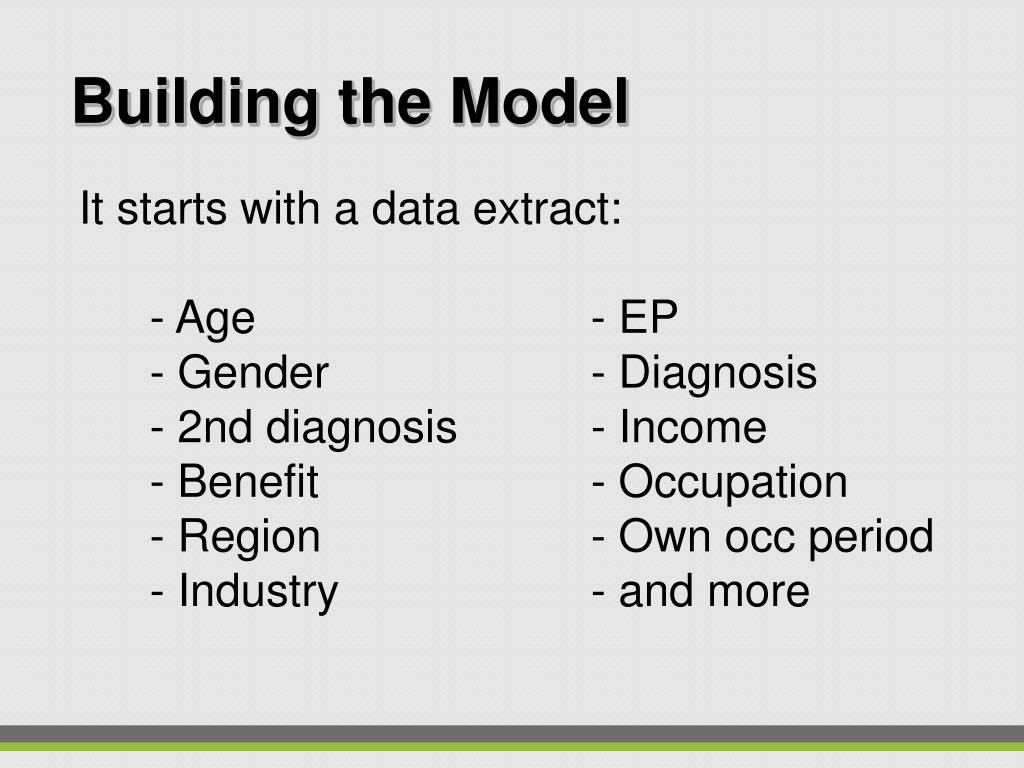 Building the Model

It starts with a data extract:

- Age
- Gender
- 2nd diagnosis
- Benefit
- Region
- Industry

- EP
- Diagnosis
- Income
- Occupation
- Own occ period
- and more